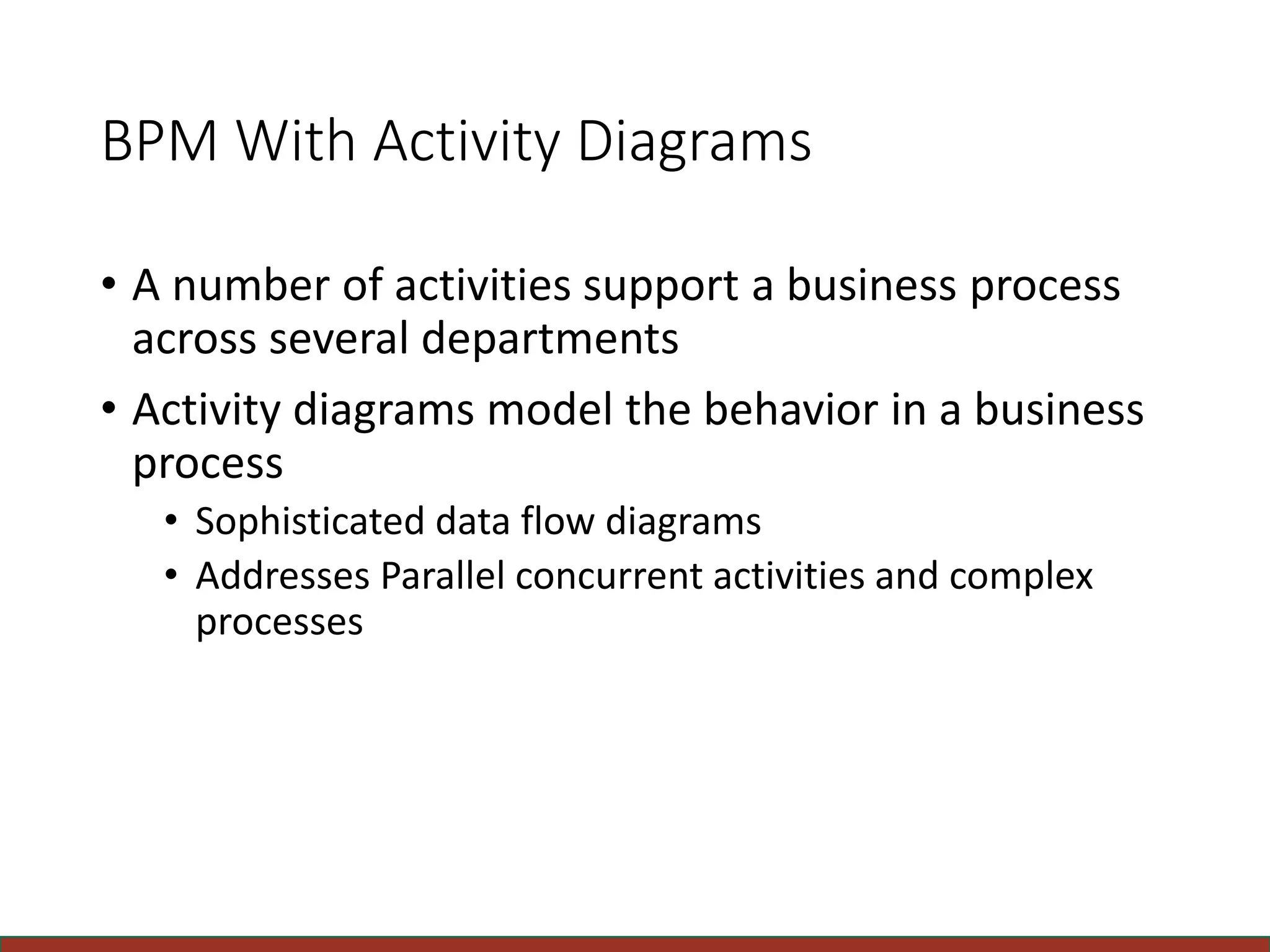 BPM With Activity Diagrams

• A number of activities support a business process across several departments

• Activity diagrams model the behavior in a business process

  • Sophisticated data flow diagrams

  • Addresses Parallel concurrent activities and complex processes